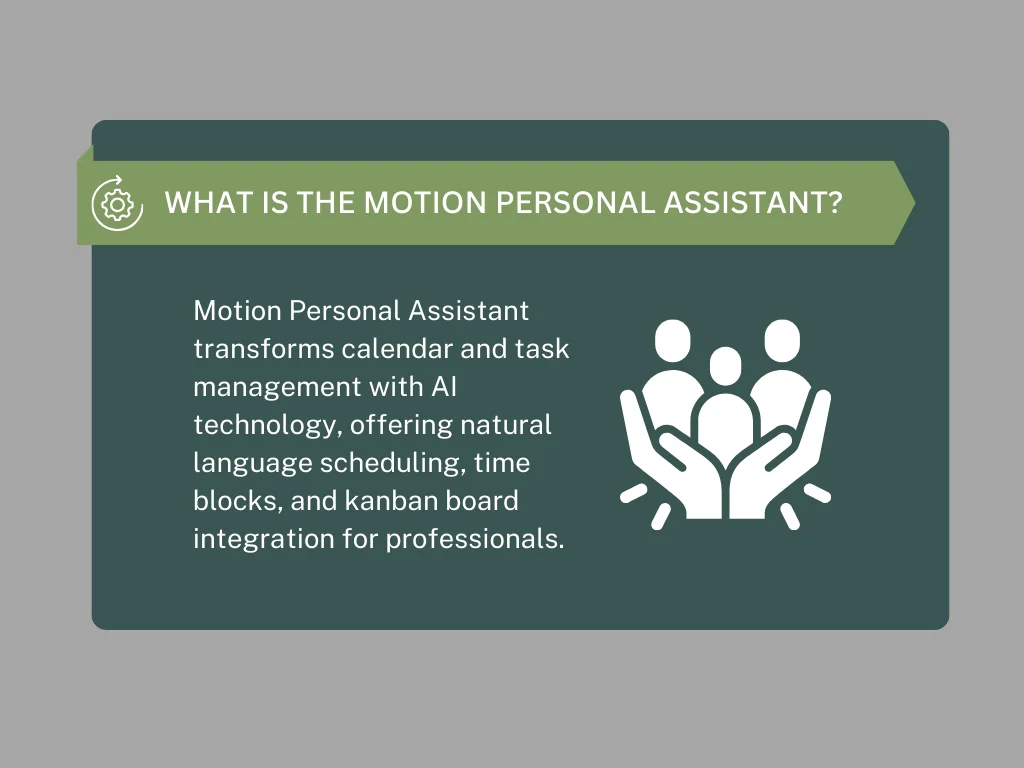 WHAT IS THE MOTION PERSONAL ASSISTANT?

Motion Personal Assistant transforms calendar and task management with AI technology, offering natural language scheduling, time blocks, and kanban board integration for professionals.